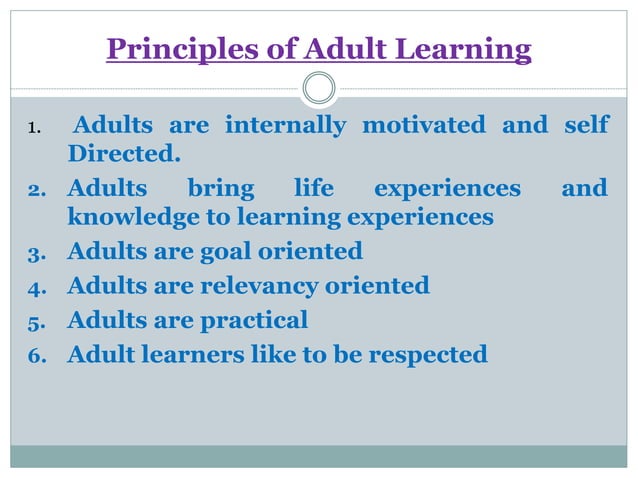 Principles of Adult Learning

1. Adults are internally motivated and self Directed.
2. Adults bring life experiences and knowledge to learning experiences
3. Adults are goal oriented
4. Adults are relevancy oriented
5. Adults are practical
6. Adult learners like to be respected